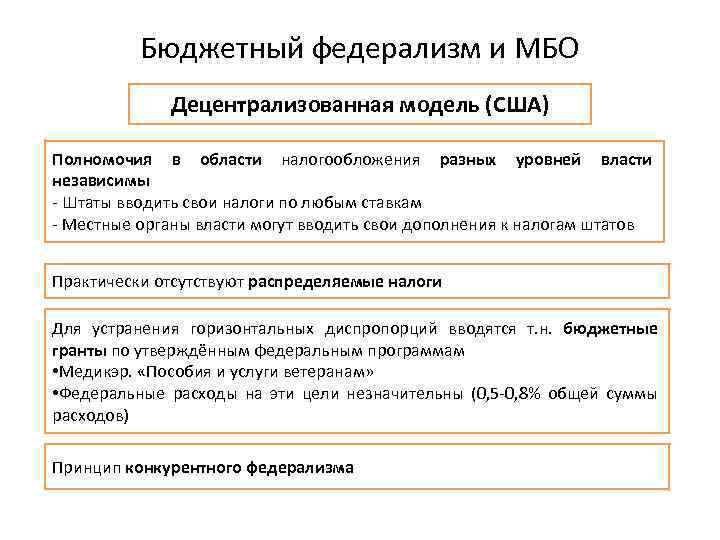 Бюджетный федерализм и МБО

Децентрализованная модель (США)

Полномочия в области налогообложения разных уровней власти независимы
- Штаты вводить свои налоги по любым ставкам
- Местные органы власти могут вводить свои дополнения к налогам штатов

Практически отсутствуют распределяемые налоги

Для устранения горизонтальных диспропорций вводятся т.н. бюджетные гранты по утверждённым федеральным программам
•Медикэр. «Пособия и услуги ветеранам»
•Федеральные расходы на эти цели незначительны (0,5-0,8% общей суммы расходов)

Принцип конкурентного федерализма